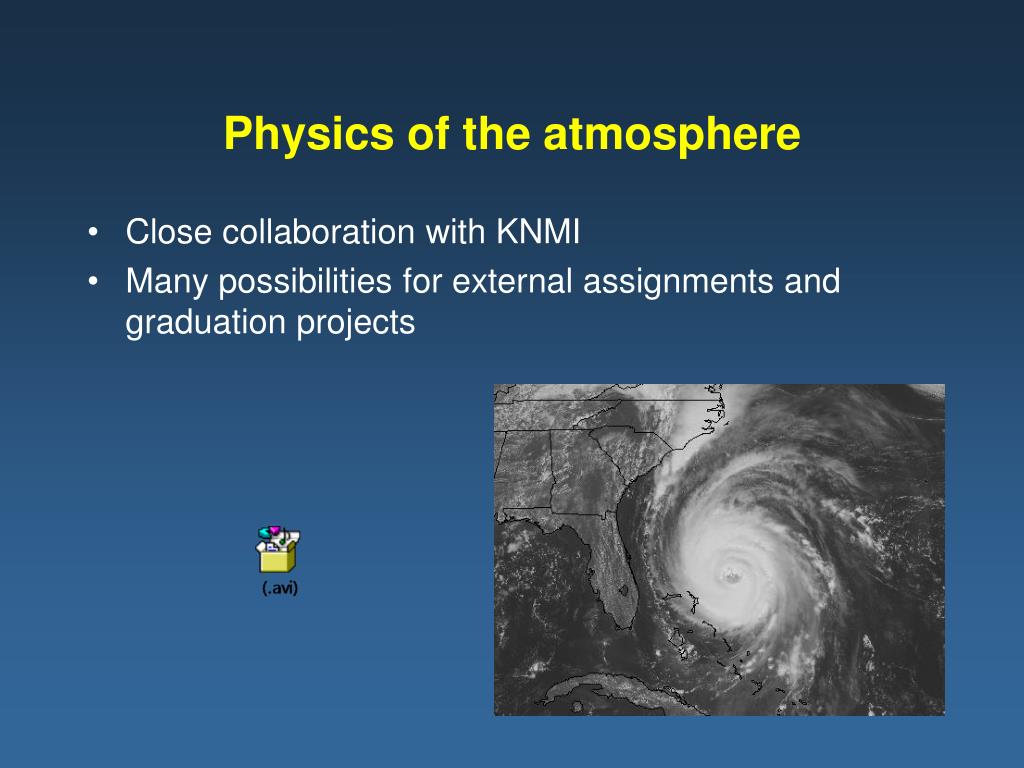 Physics of the atmosphere

• Close collaboration with KNMI
• Many possibilities for external assignments and graduation projects

(.avi)